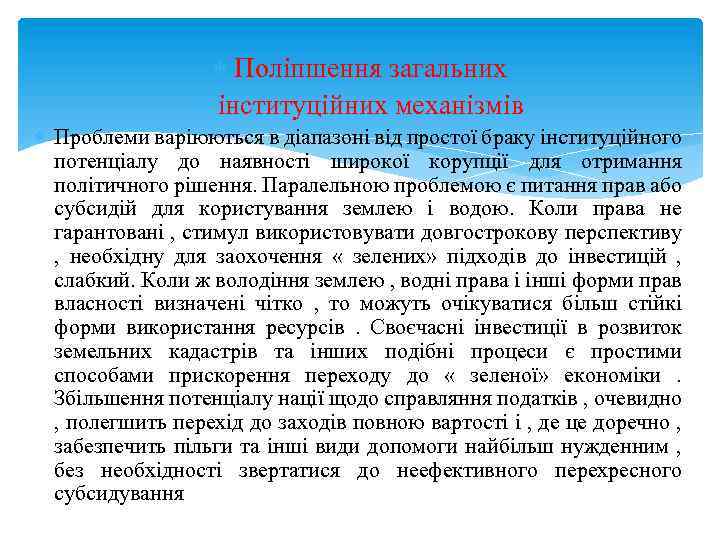 Поліпшення загальних інституційних механізмів

Проблеми варіюються в діапазоні від простої браку інституційного потенціалу до наявності широкої корупції для отримання політичного рішення. Паралельною проблемою є питання прав або субсидій для користування землею і водою. Коли права не гарантовані , стимул використовувати довгострокову перспективу , необхідну для заохочення « зелених» підходів до інвестицій , слабкий. Коли ж володіння землею , водні права і інші форми прав власності визначені чітко , то можуть очікуватися більш стійкі форми використання ресурсів . Своєчасні інвестиції в розвиток земельних кадастрів та інших подібні процеси є простими способами прискорення переходу до « зеленої» економіки . Збільшення потенціалу нації щодо справляння податків , очевидно , полегшить перехід до заходів повною вартості і , де це доречно , забезпечить пільги та інші види допомоги найбільш нужденним , без необхідності звертатися до неефективного перехресного субсидування